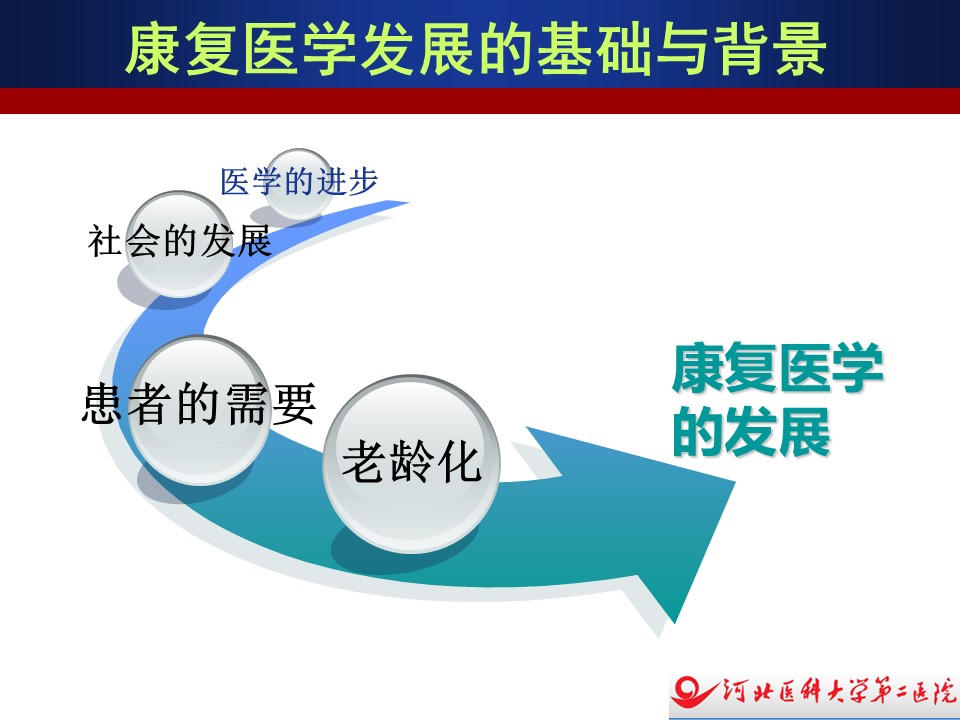 康复医学发展的基础与背景

医学的进步

社会的发展

患者的需要

老龄化

康复医学的发展

河北医科大学第二医院